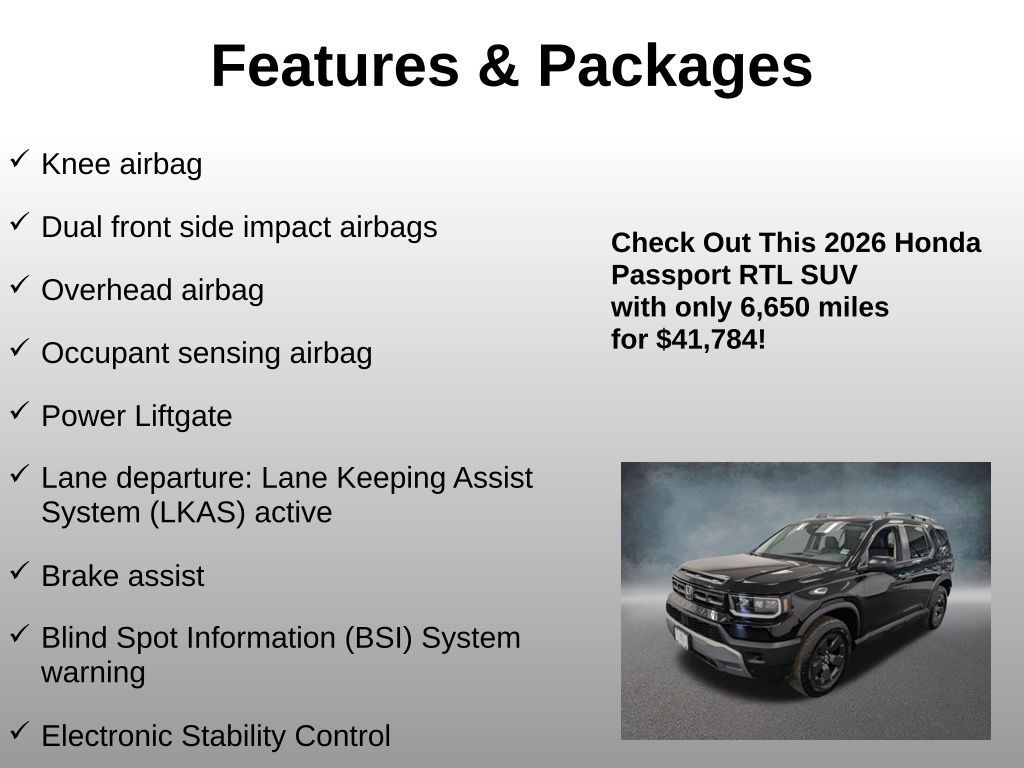 Features & Packages

✓ Knee airbag

✓ Dual front side impact airbags

✓ Overhead airbag

✓ Occupant sensing airbag

✓ Power Liftgate

✓ Lane departure: Lane Keeping Assist System (LKAS) active

✓ Brake assist

✓ Blind Spot Information (BSI) System warning

✓ Electronic Stability Control

Check Out This 2026 Honda Passport RTL SUV with only 6,650 miles for $41,784!